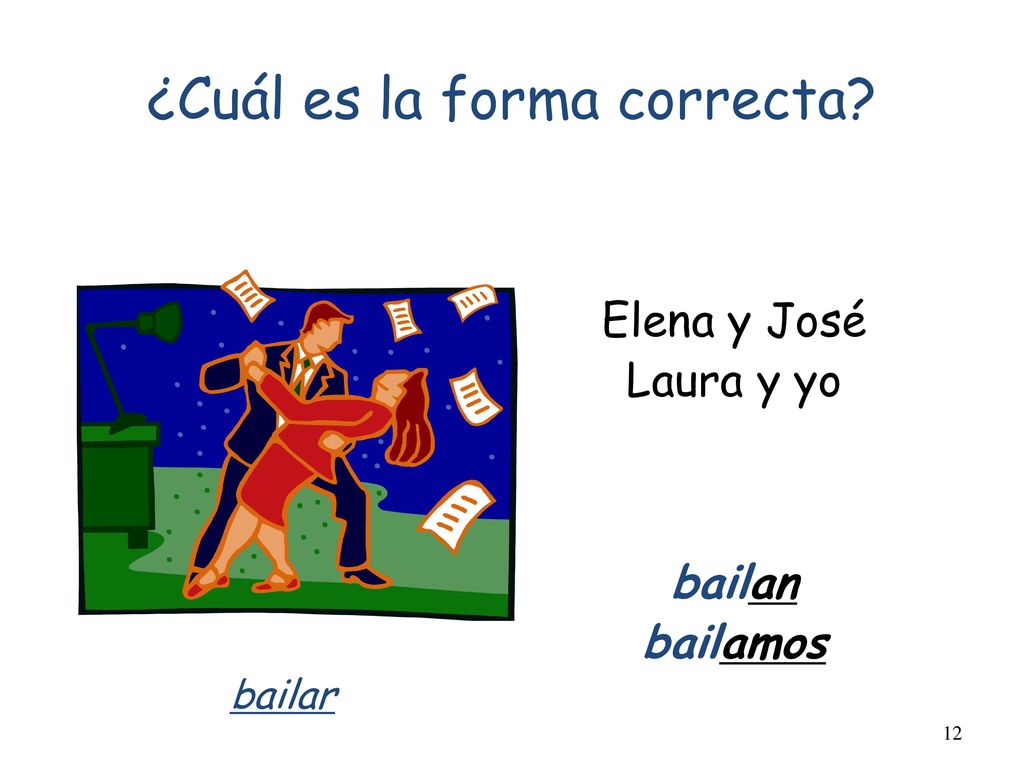 ¿Cuál es la forma correcta?

Elena y José
Laura y yo

bailan
bailamos

bailar

12